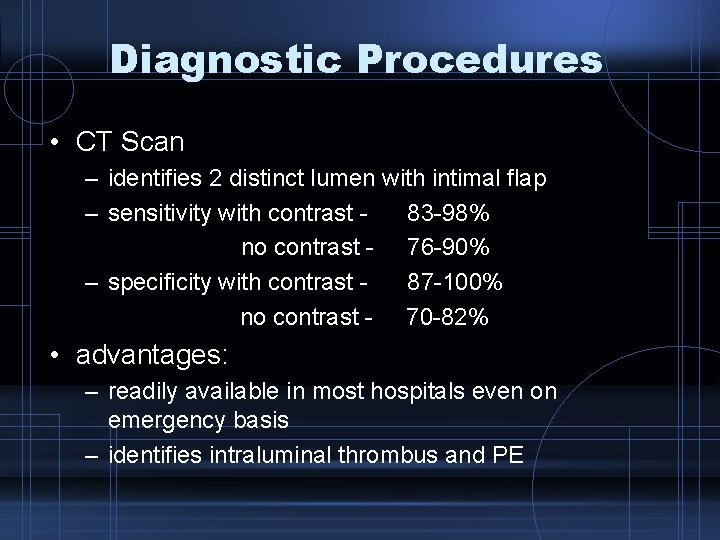 Diagnostic Procedures

• CT Scan
– identifies 2 distinct lumen with intimal flap
– sensitivity with contrast - 83-98%
no contrast - 76-90%
– specificity with contrast - 87-100%
no contrast - 70-82%

• advantages:
– readily available in most hospitals even on emergency basis
– identifies intraluminal thrombus and PE